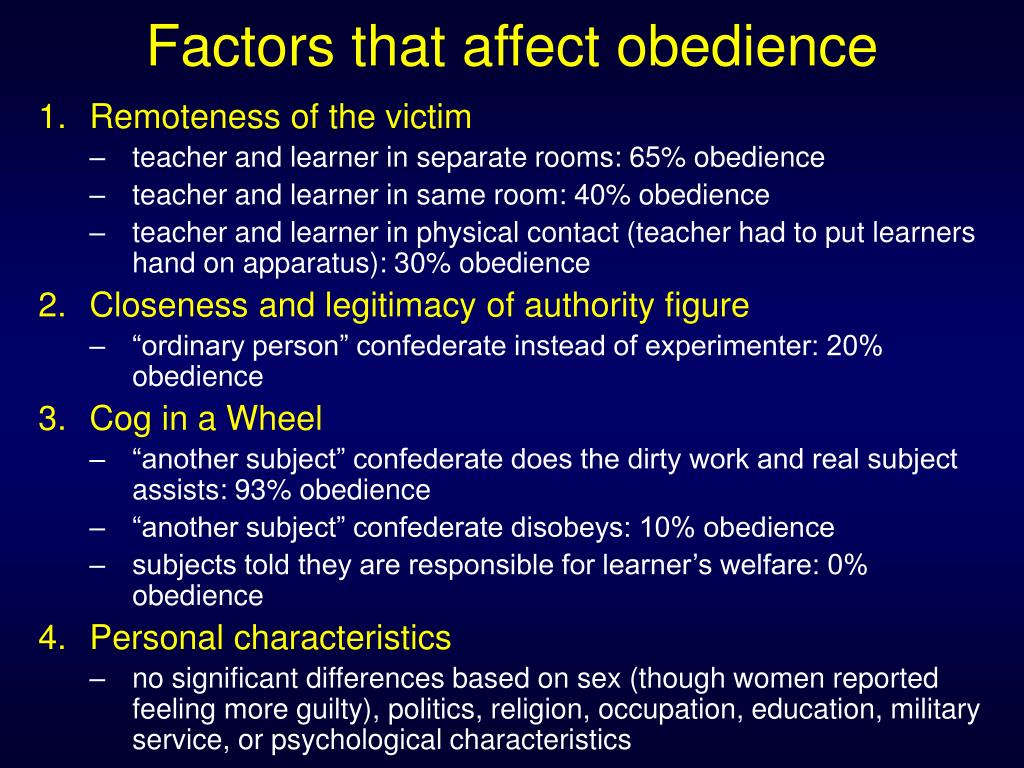 Factors that affect obedience

1. Remoteness of the victim
– teacher and learner in separate rooms: 65% obedience
– teacher and learner in same room: 40% obedience
– teacher and learner in physical contact (teacher had to put learners hand on apparatus): 30% obedience

2. Closeness and legitimacy of authority figure
– “ordinary person” confederate instead of experimenter: 20% obedience

3. Cog in a Wheel
– “another subject” confederate does the dirty work and real subject assists: 93% obedience
– “another subject” confederate disobeys: 10% obedience
– subjects told they are responsible for learner’s welfare: 0% obedience

4. Personal characteristics
– no significant differences based on sex (though women reported feeling more guilty), politics, religion, occupation, education, military service, or psychological characteristics